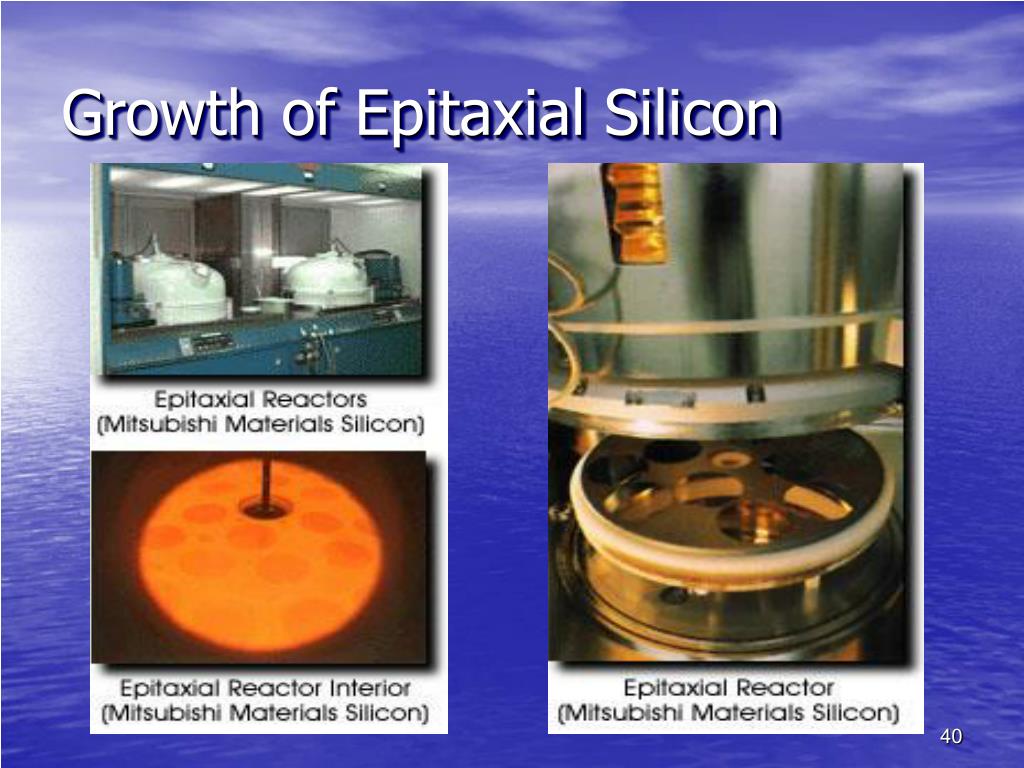 Growth of Epitaxial Silicon

Epitaxial Reactors
(Mitsubishi Materials Silicon)

Epitaxial Reactor Interior
(Mitsubishi Materials Silicon)

Epitaxial Reactor
(Mitsubishi Materials Silicon)

40